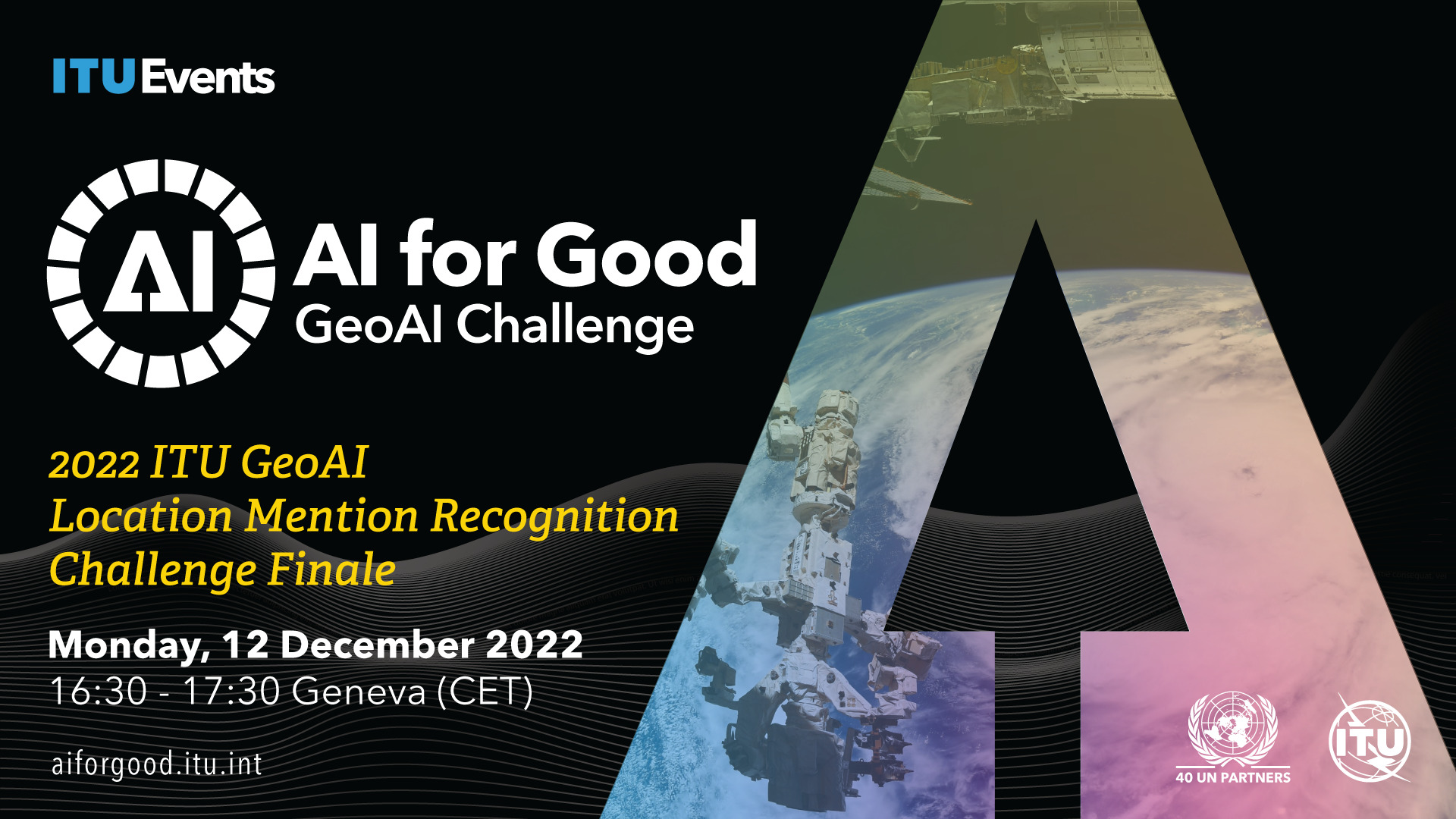 ITUEvents

AI

AI for Good
GeoAI Challenge

2022 ITU GeoAI
Location Mention Recognition
Challenge Finale

Monday, 12 December 2022
16:30 - 17:30 Geneva (CET)

aiforgood.itu.int

40 UN PARTNERS

ITU